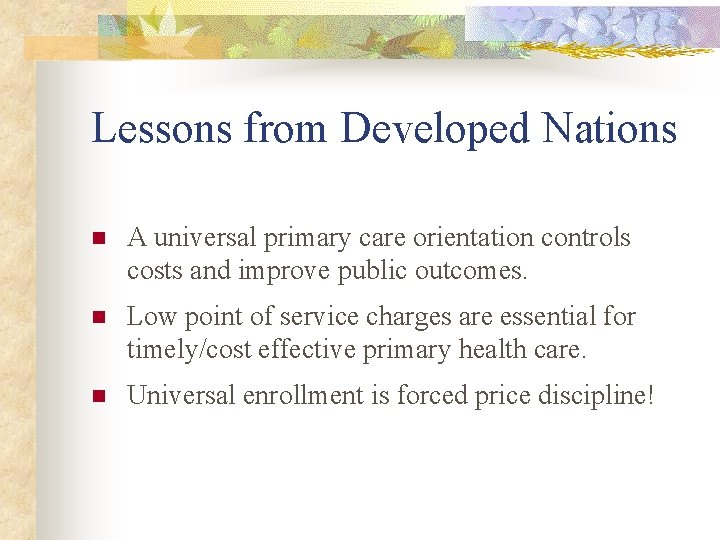 Lessons from Developed Nations

- A universal primary care orientation controls costs and improve public outcomes.
- Low point of service charges are essential for timely/cost effective primary health care.
- Universal enrollment is forced price discipline!